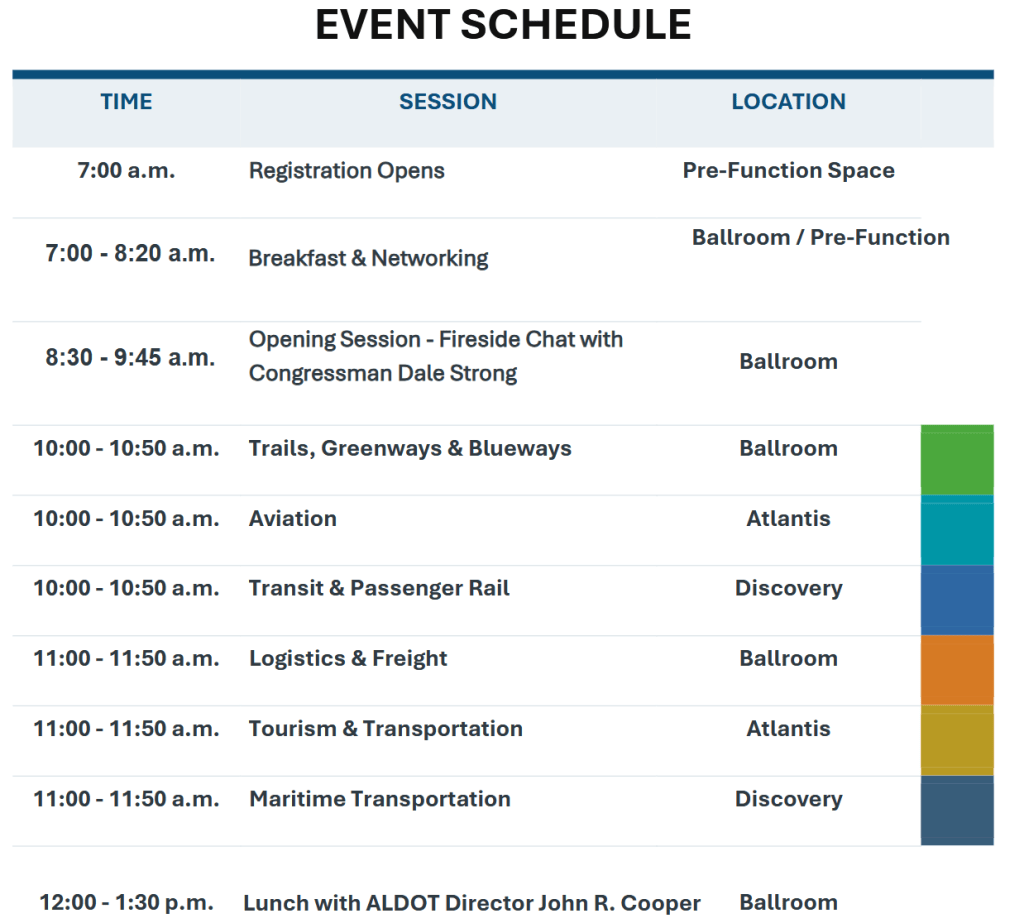 EVENT SCHEDULE

| TIME | SESSION | LOCATION |
|---|---|---|
| 7:00 a.m. | Registration Opens | Pre-Function Space |
| 7:00 - 8:20 a.m. | Breakfast & Networking | Ballroom / Pre-Function |
| 8:30 - 9:45 a.m. | Opening Session - Fireside Chat with Congressman Dale Strong | Ballroom |
| 10:00 - 10:50 a.m. | Trails, Greenways & Blueways | Ballroom |
| 10:00 - 10:50 a.m. | Aviation | Atlantis |
| 10:00 - 10:50 a.m. | Transit & Passenger Rail | Discovery |
| 11:00 - 11:50 a.m. | Logistics & Freight | Ballroom |
| 11:00 - 11:50 a.m. | Tourism & Transportation | Atlantis |
| 11:00 - 11:50 a.m. | Maritime Transportation | Discovery |
| 12:00 - 1:30 p.m. | Lunch with ALDOT Director John R. Cooper | Ballroom |